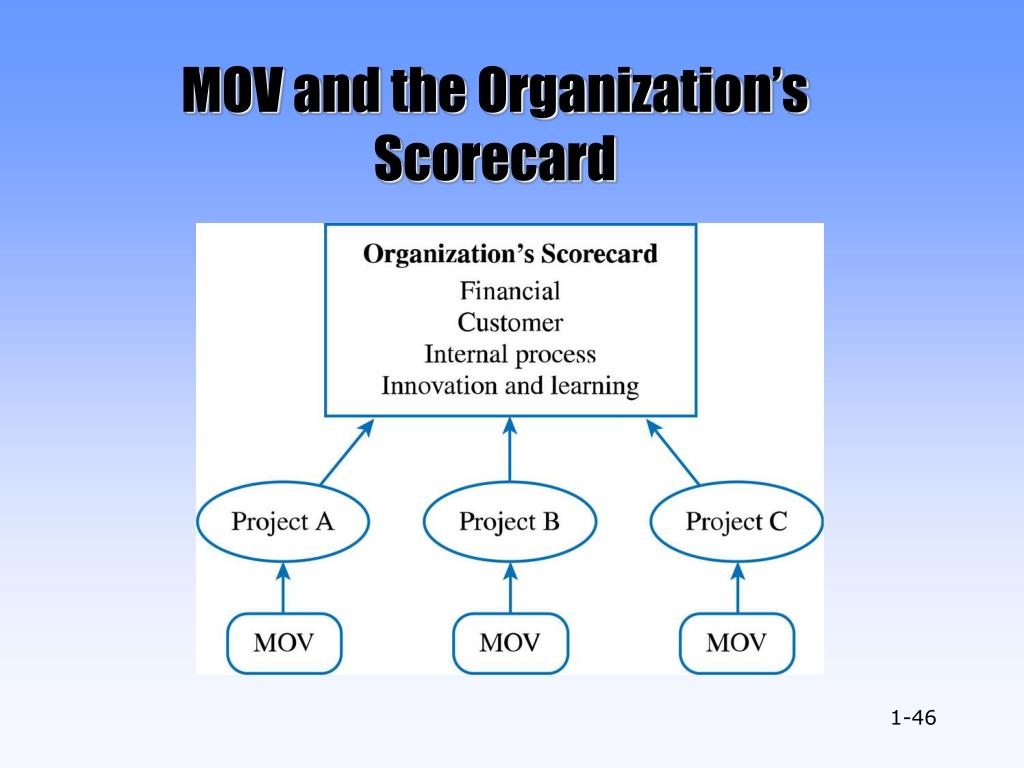 MOV and the Organization's Scorecard

Organization's Scorecard
Financial
Customer
Internal process
Innovation and learning

Project A
Project B
Project C

MOV
MOV
MOV

1-46